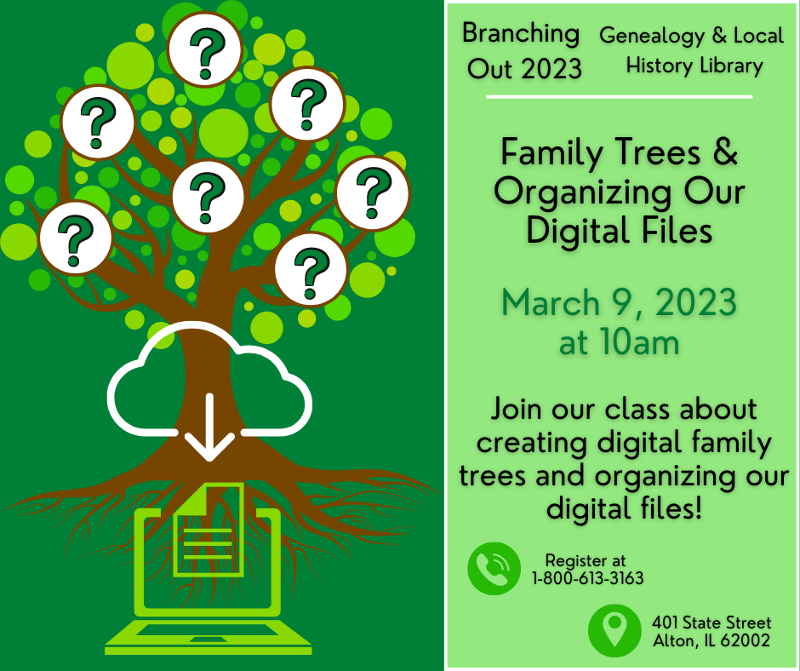 ?
?
?
?
?
?
?

Branching Out 2023

Genealogy & Local History Library

Family Trees & Organizing Our Digital Files

March 9, 2023 at 10am

Join our class about creating digital family trees and organizing our digital files!

Register at 1-800-613-3163

401 State Street
Alton, IL 62002